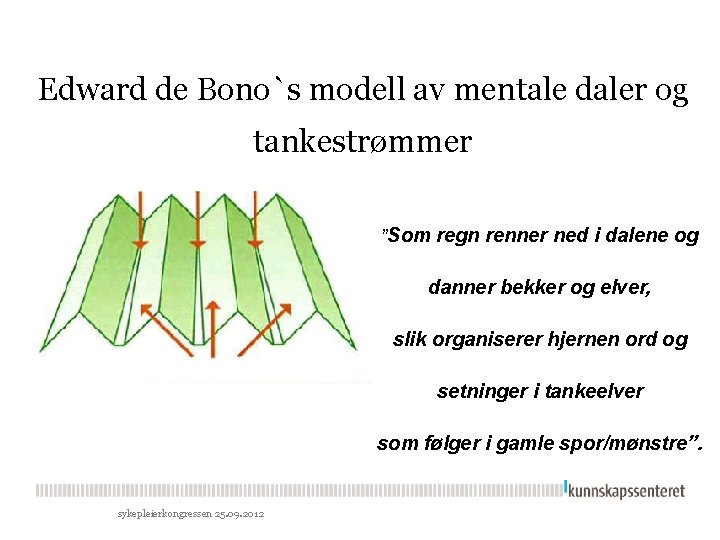 Edward de Bono`s modell av mentale daler og tankestrømmer

"Som regn renner ned i dalene og danner bekker og elver, slik organiserer hjernen ord og setninger i tankeelver som følger i gamle spor/mønstre".

kunnskapssenteret

sykepleierkongressen 25.09.2012